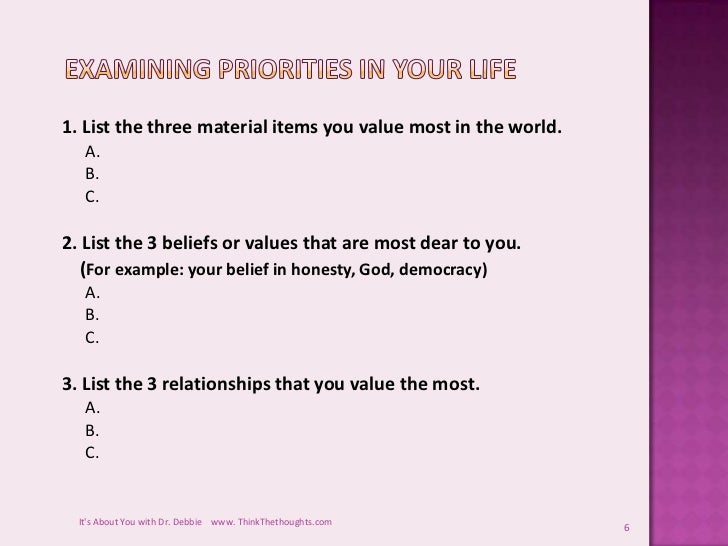 EXAMINING PRIORITIES IN YOUR LIFE

1. List the three material items you value most in the world.
A.
B.
C.

2. List the 3 beliefs or values that are most dear to you.
(For example: your belief in honesty, God, democracy)
A.
B.
C.

3. List the 3 relationships that you value the most.
A.
B.
C.

It's About You with Dr. Debbie www. ThinkThethoughts.com

6